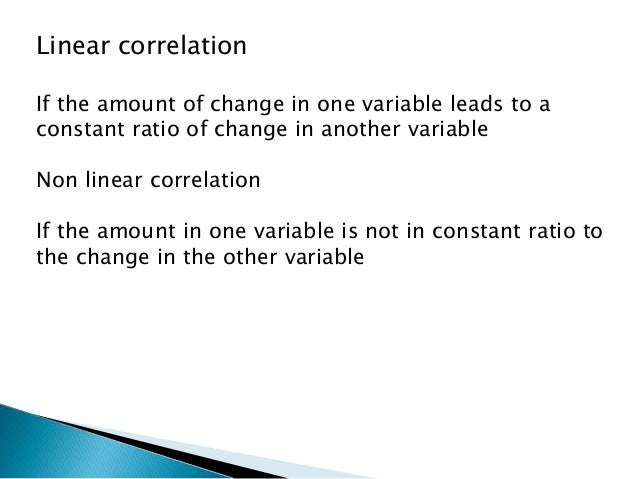 Linear correlation

If the amount of change in one variable leads to a constant ratio of change in another variable

Non linear correlation

If the amount in one variable is not in constant ratio to the change in the other variable